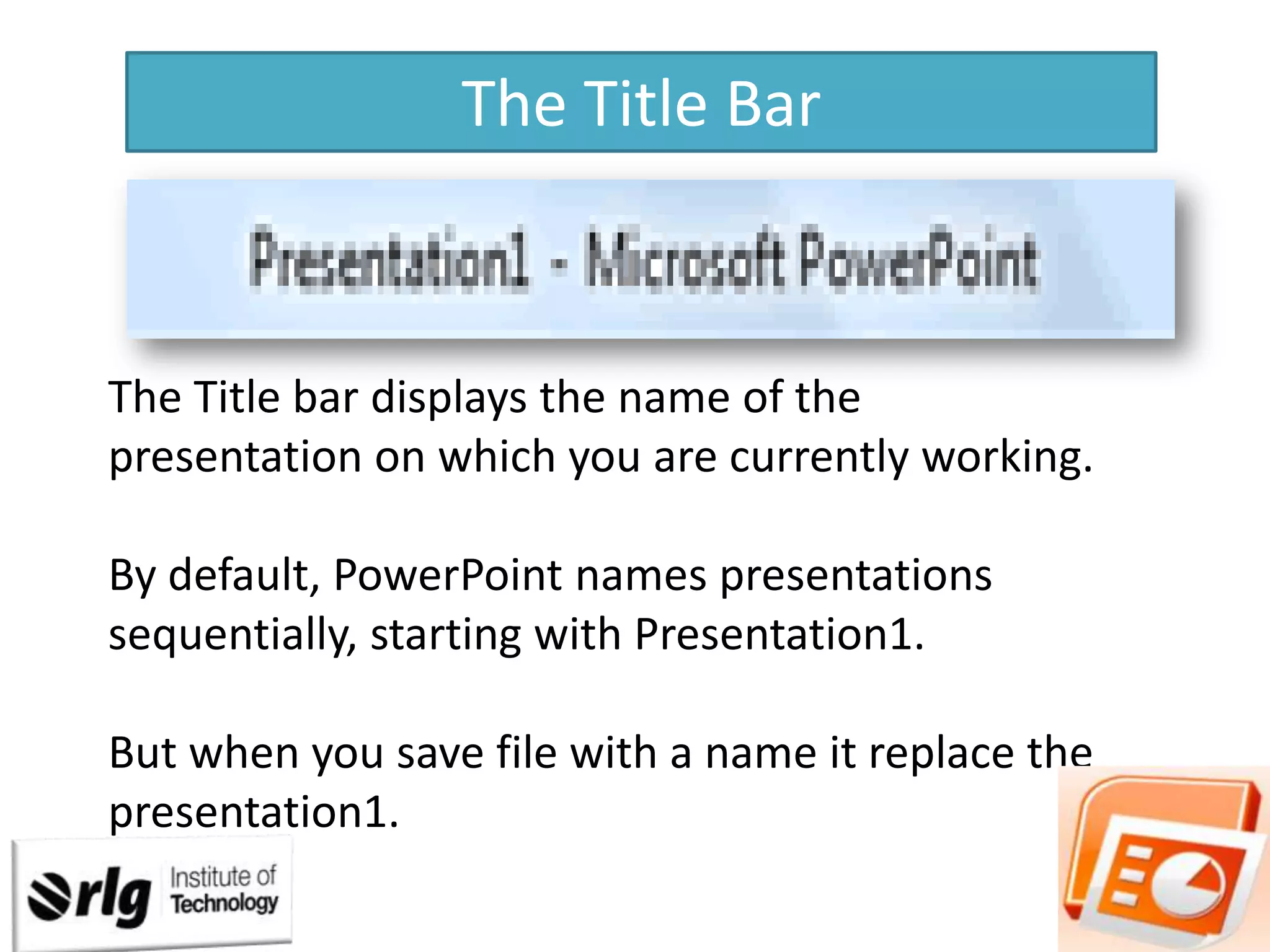 The Title Bar

Presentation1 - Microsoft PowerPoint

The Title bar displays the name of the presentation on which you are currently working.

By default, PowerPoint names presentations sequentially, starting with Presentation1.

But when you save file with a name it replace the presentation1.

rlg Institute of Technology